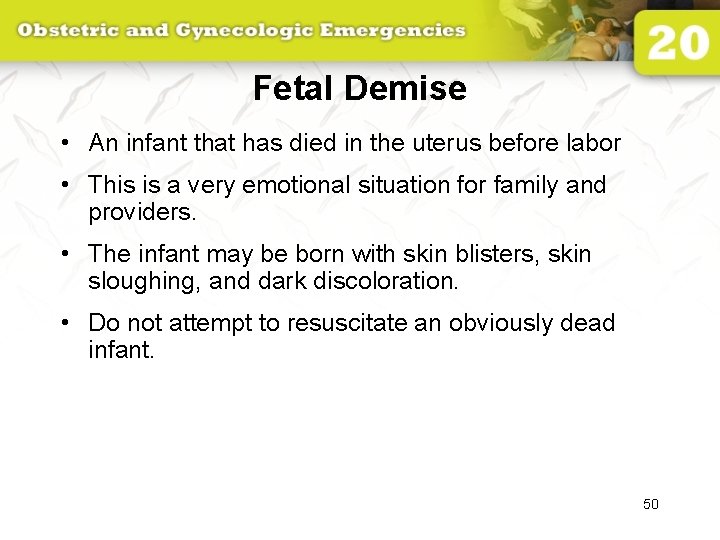 Obstetric and Gynecologic Emergencies

20

Fetal Demise

• An infant that has died in the uterus before labor

• This is a very emotional situation for family and providers.

• The infant may be born with skin blisters, skin sloughing, and dark discoloration.

• Do not attempt to resuscitate an obviously dead infant.

50